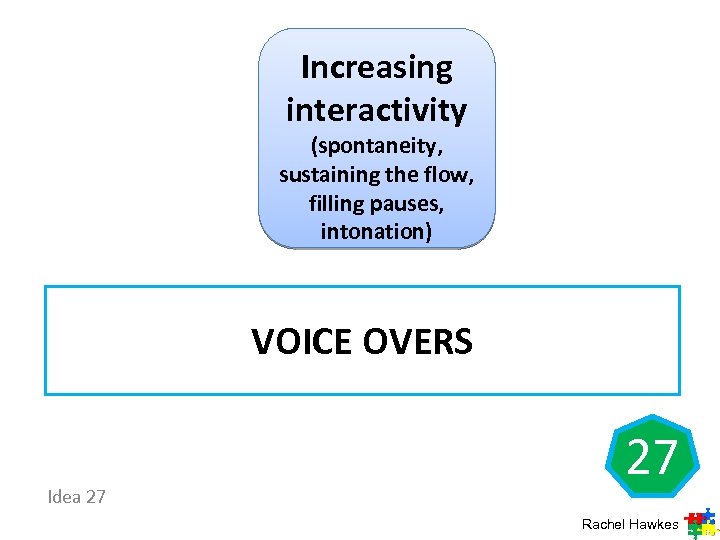 Increasing interactivity
(spontaneity, sustaining the flow, filling pauses, intonation)

VOICE OVERS

27

Idea 27

Rachel Hawkes